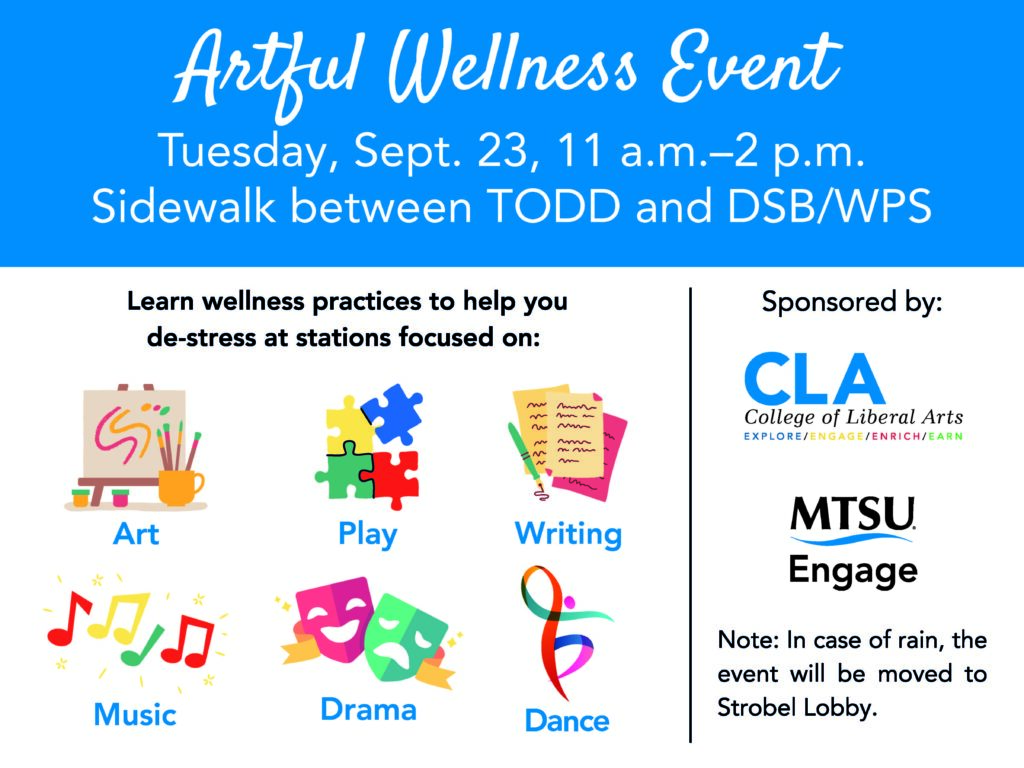 Artful Wellness Event

Tuesday, Sept. 23, 11 a.m.–2 p.m.
Sidewalk between TODD and DSB/WPS

Learn wellness practices to help you de-stress at stations focused on:

Art

Play

Writing

Music

Drama

Dance

Sponsored by:

CLA
College of Liberal Arts
EXPLORE/ENGAGE/ENRICH/EARN

MTSU
Engage

Note: In case of rain, the event will be moved to Strobel Lobby.